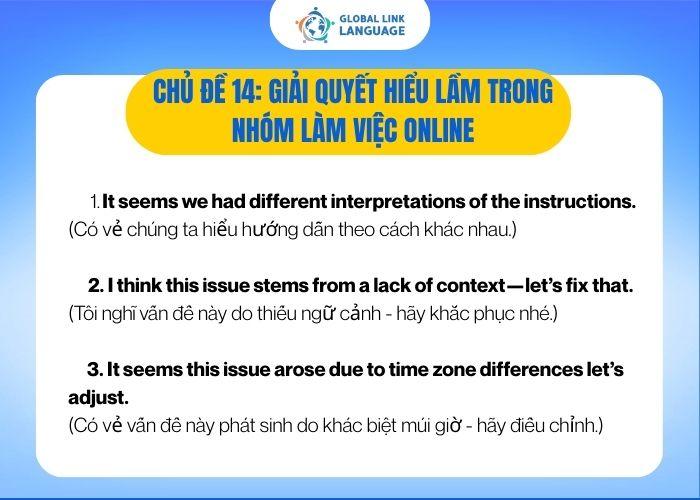 GLOBAL LINK LANGUAGE

CHỦ ĐỀ 14: GIẢI QUYẾT HIỂU LẦM TRONG NHÓM LÀM VIỆC ONLINE

1. It seems we had different interpretations of the instructions.
(Có vẻ chúng ta hiểu hướng dẫn theo cách khác nhau.)

2. I think this issue stems from a lack of context—let's fix that.
(Tôi nghĩ vấn đề này do thiếu ngữ cảnh - hãy khắc phục nhé.)

3. It seems this issue arose due to time zone differences let's adjust.
(Có vẻ vấn đề này phát sinh do khác biệt múi giờ - hãy điều chỉnh.)